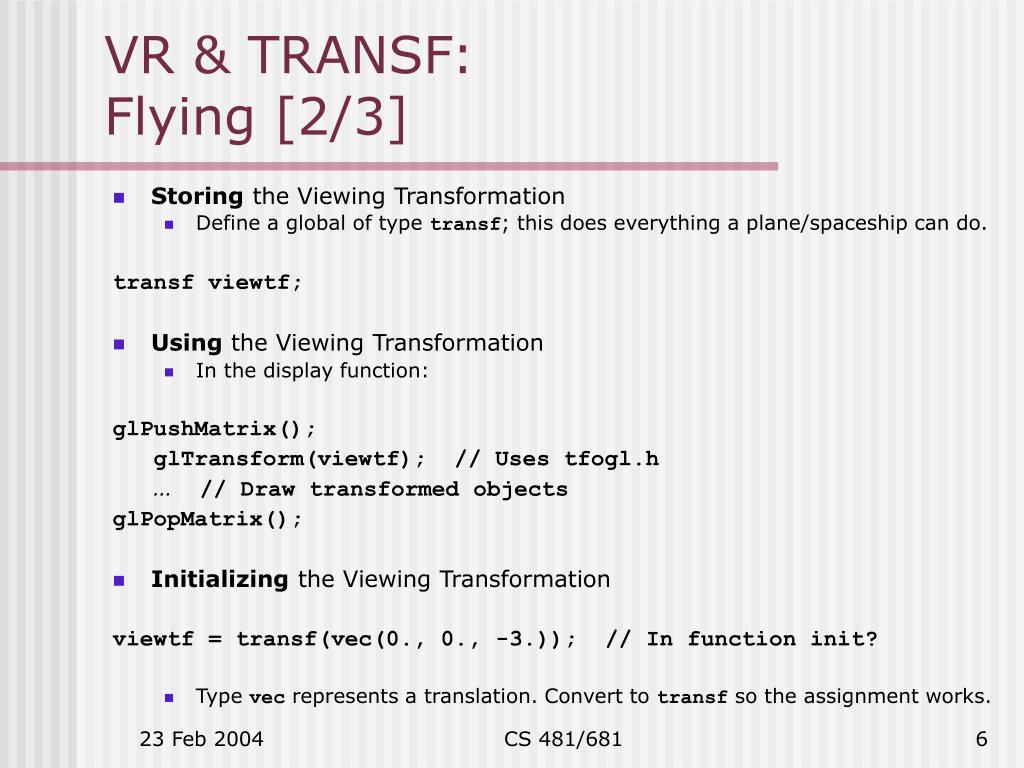 VR & TRANSF:
Flying [2/3]

Storing the Viewing Transformation
Define a global of type transf; this does everything a plane/spaceship can do.

transf viewtf;

Using the Viewing Transformation
In the display function:

glPushMatrix();
glTransform(viewtf); // Uses tfogl.h
… // Draw transformed objects
glPopMatrix();

Initializing the Viewing Transformation

viewtf = transf(vec(0., 0., -3.)); // In function init?

Type vec represents a translation. Convert to transf so the assignment works.

23 Feb 2004
CS 481/681
6